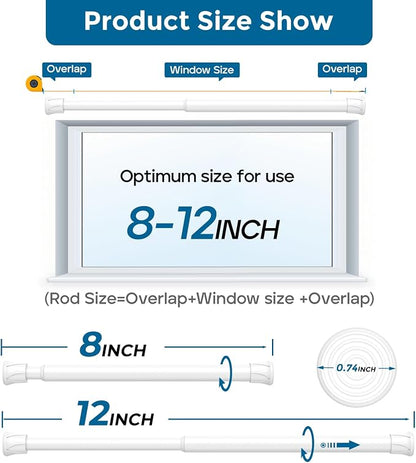 Product Size Show

Overlap

Window Size

Overlap

Optimum size for use

8-12INCH

(Rod Size=Overlap+Window size +Overlap)

8INCH

0.74INCH

12INCH